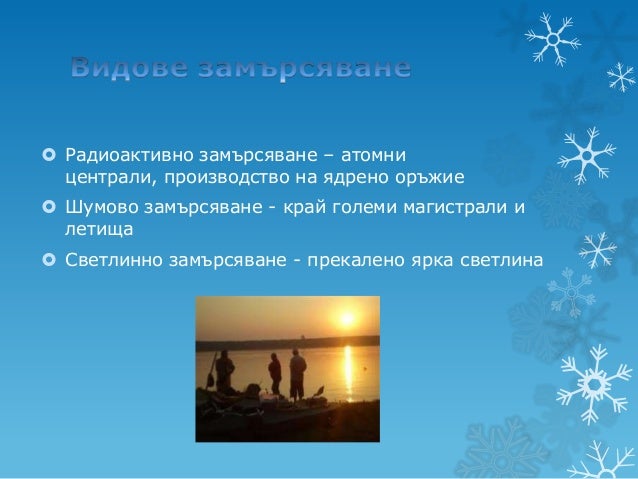 Видове замърсяване

Радиоактивно замърсяване – атомни централи, производство на ядрено оръжие

Шумово замърсяване - край големи магистрали и летища

Светлинно замърсяване - прекалено ярка светлина